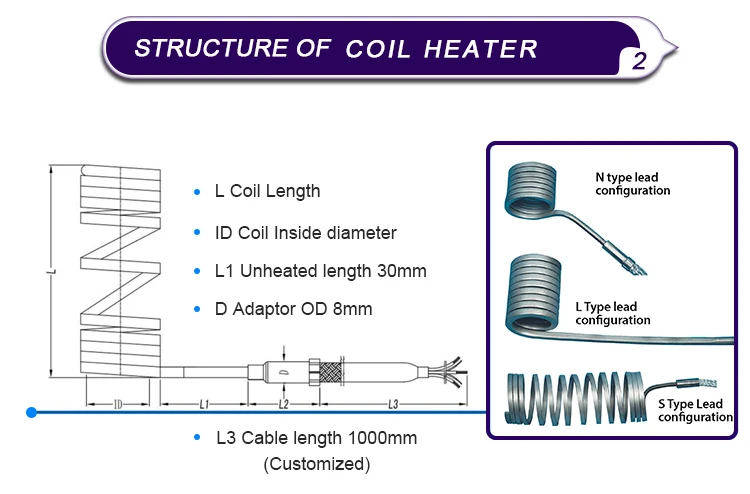 STRUCTURE OF COIL HEATER

2

L

ID

L1

D

L2

L3

• L Coil Length

• ID Coil Inside diameter

• L1 Unheated length 30mm

• D Adaptor OD 8mm

• L3 Cable length 1000mm (Customized)

N type lead configuration

L Type lead configuration

S Type Lead configuration